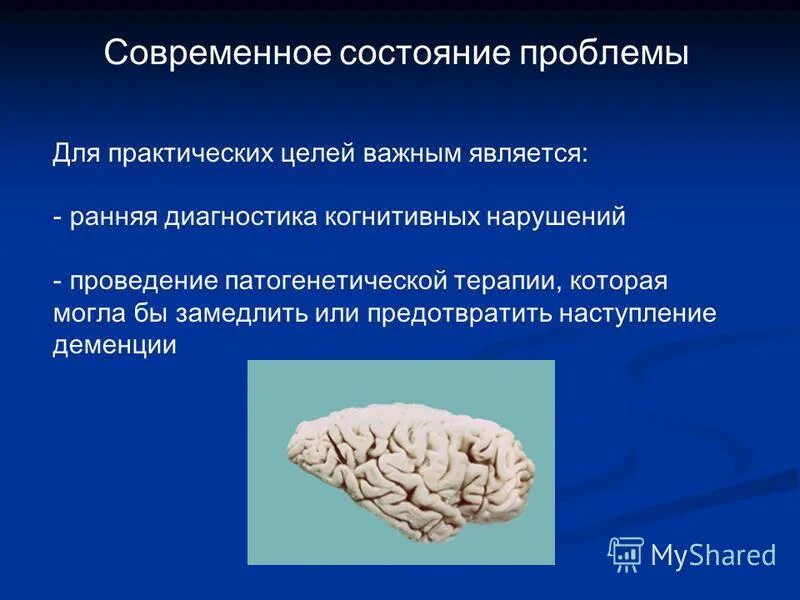 Современное состояние проблемы

Для практических целей важным является:

- ранняя диагностика когнитивных нарушений

- проведение патогенетической терапии, которая могла бы замедлить или предотвратить наступление деменции

MyShared